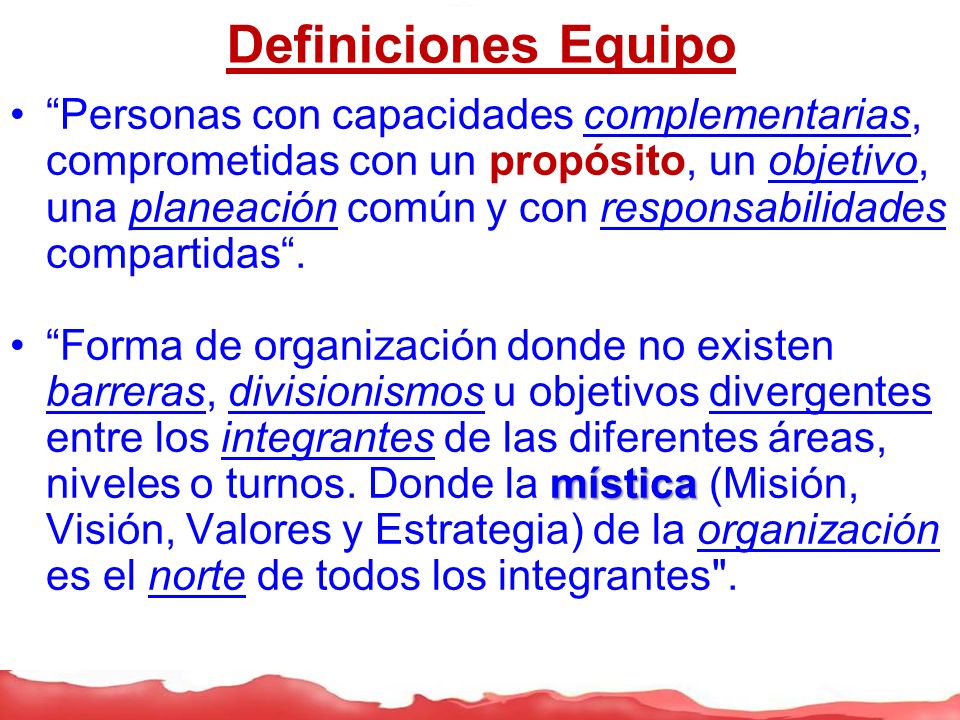 Definiciones Equipo

• “Personas con capacidades complementarias, comprometidas con un propósito, un objetivo, una planeación común y con responsabilidades compartidas“.

• “Forma de organización donde no existen barreras, divisionismos u objetivos divergentes entre los integrantes de las diferentes áreas, niveles o turnos. Donde la mística (Misión, Visión, Valores y Estrategia) de la organización es el norte de todos los integrantes".